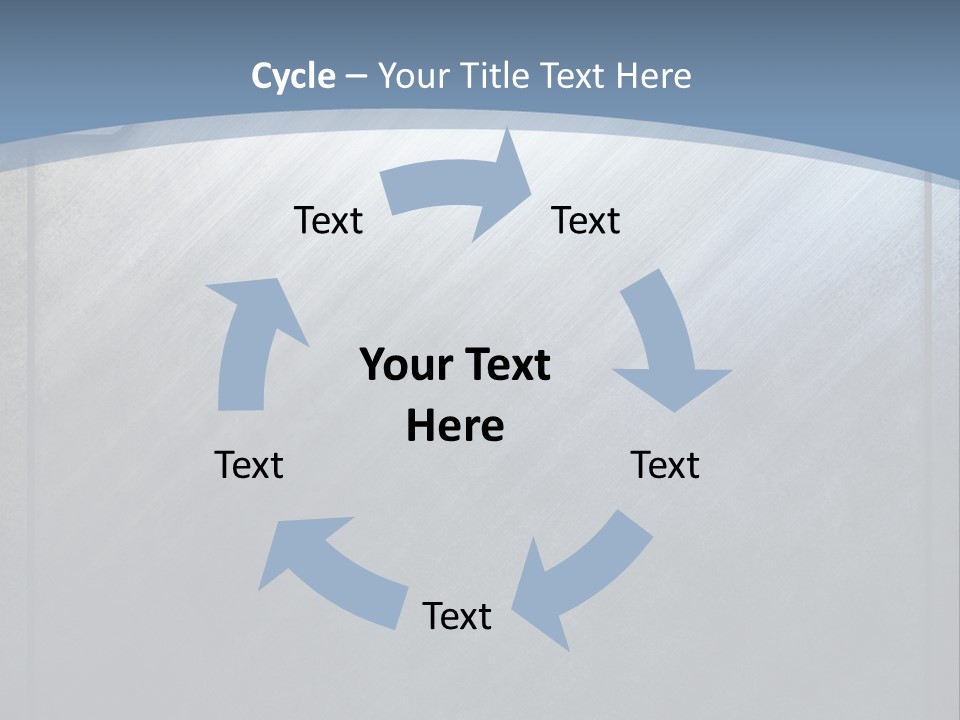 Cycle – Your Title Text Here

Text

Text

Your Text Here

Text

Text

Text